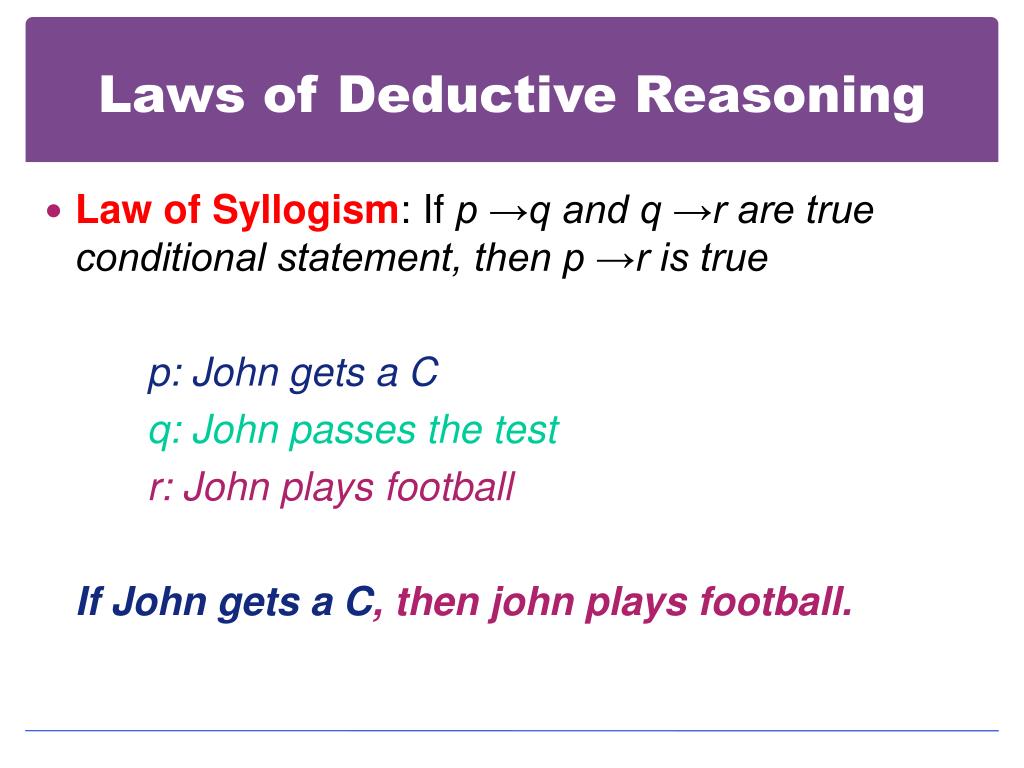 Laws of Deductive Reasoning

• Law of Syllogism: If $p \rightarrow q$ and $q \rightarrow r$ are true conditional statement, then $p \rightarrow r$ is true

p: John gets a C
q: John passes the test
r: John plays football

If John gets a C, then john plays football.